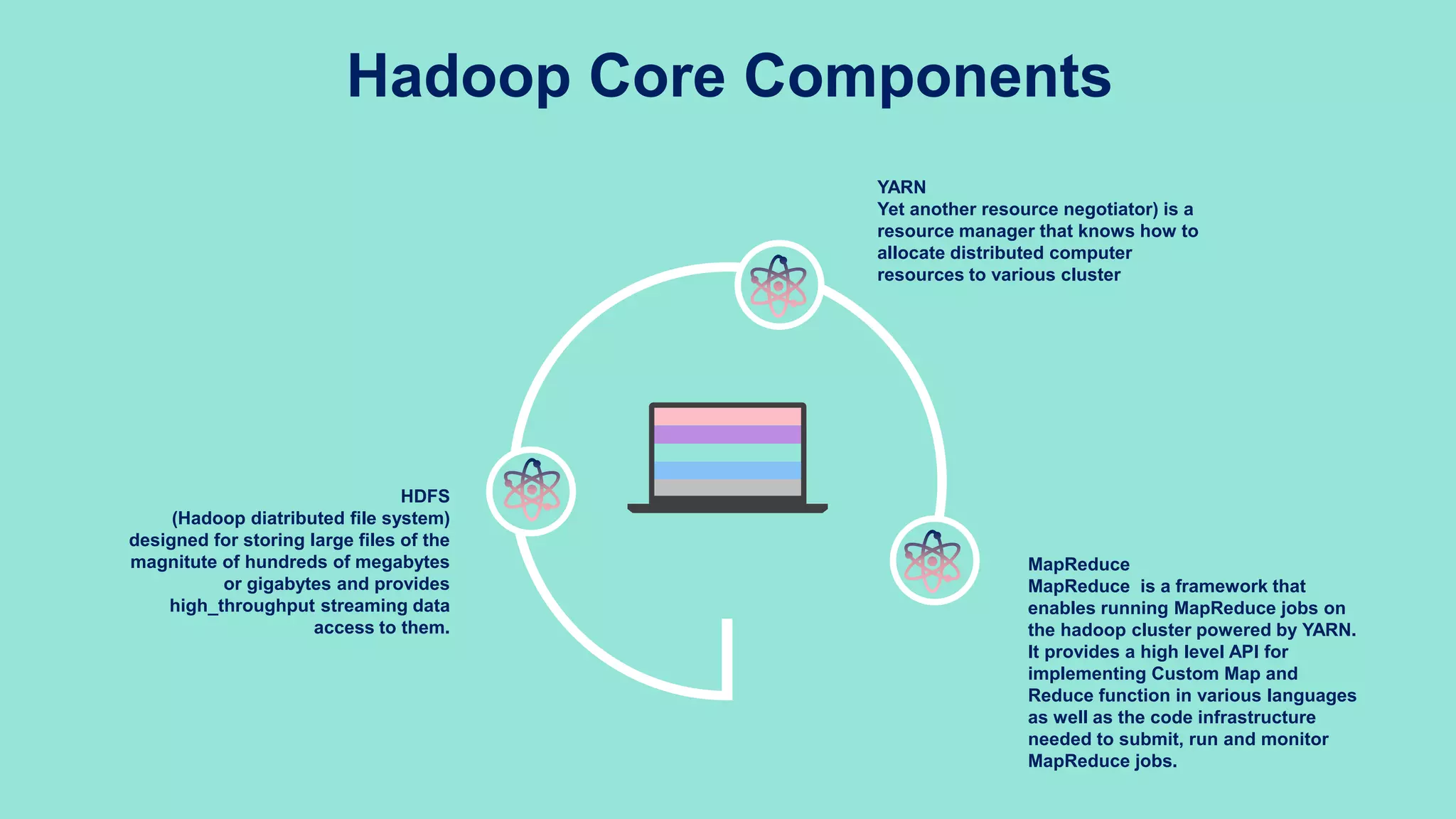 Hadoop Core Components

YARN
Yet another resource negotiator) is a resource manager that knows how to allocate distributed computer resources to various cluster

HDFS
(Hadoop diatributed file system) designed for storing large files of the magnitute of hundreds of megabytes or gigabytes and provides high_throughput streaming data access to them.

MapReduce
MapReduce  is a framework that enables running MapReduce jobs on the hadoop cluster powered by YARN. It provides a high level API for implementing Custom Map and Reduce function in various languages as well as the code infrastructure needed to submit, run and monitor MapReduce jobs.